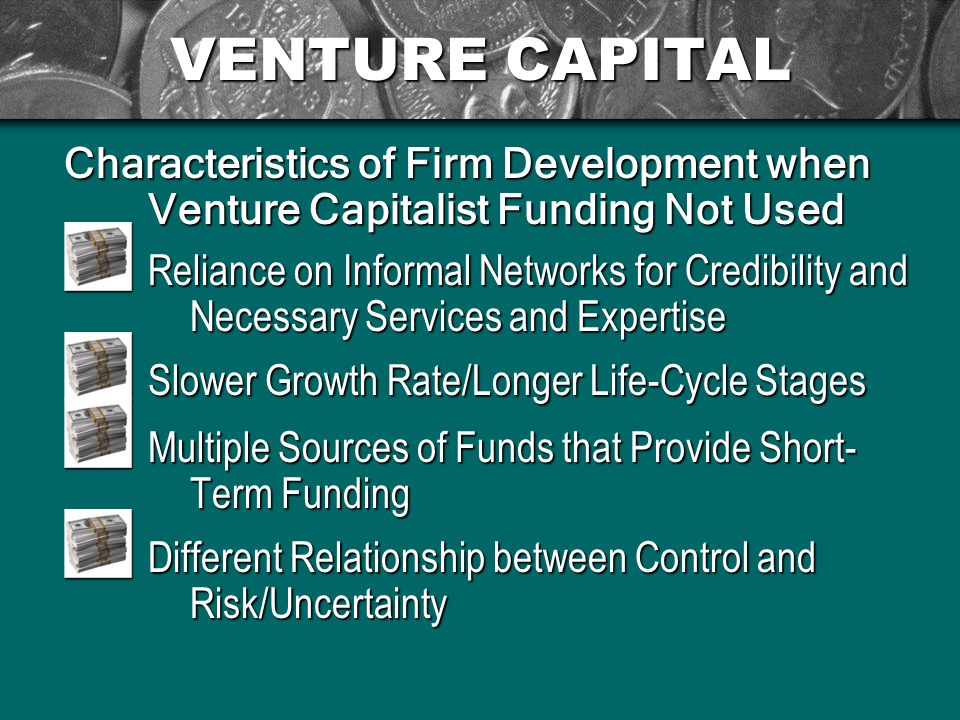 VENTURE CAPITAL

Characteristics of Firm Development when Venture Capitalist Funding Not Used

Reliance on Informal Networks for Credibility and Necessary Services and Expertise

Slower Growth Rate/Longer Life-Cycle Stages

Multiple Sources of Funds that Provide Short-Term Funding

Different Relationship between Control and Risk/Uncertainty